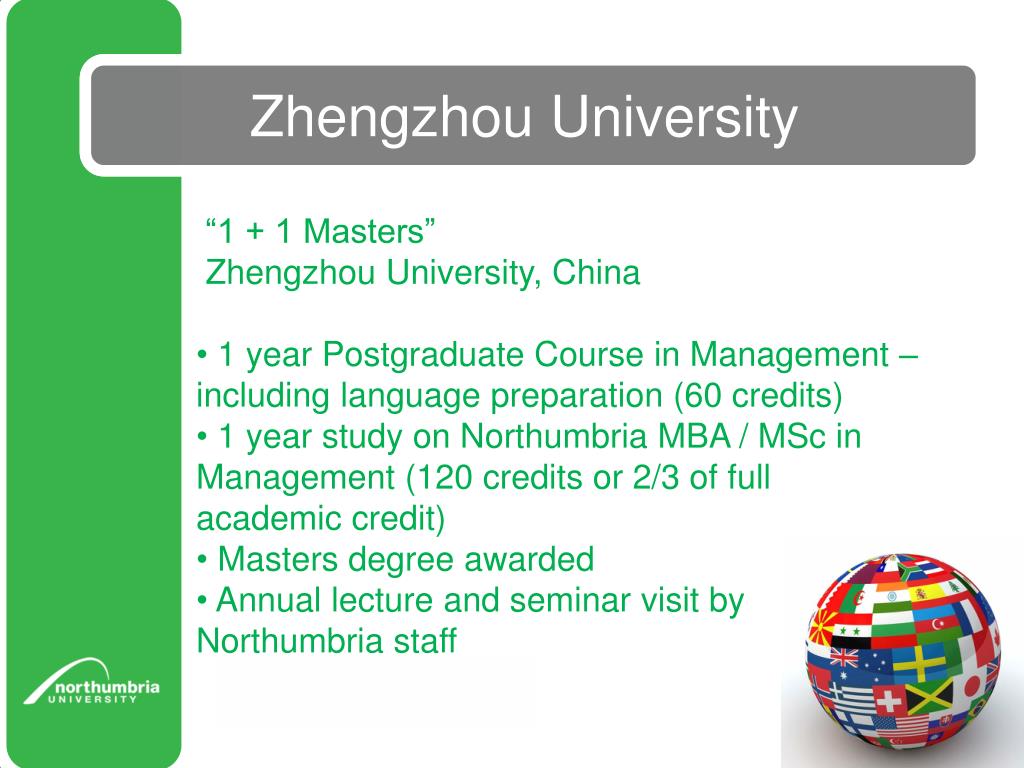 Zhengzhou University

“1 + 1 Masters”
Zhengzhou University, China

• 1 year Postgraduate Course in Management – including language preparation (60 credits)
• 1 year study on Northumbria MBA / MSc in Management (120 credits or 2/3 of full academic credit)
• Masters degree awarded
• Annual lecture and seminar visit by Northumbria staff

northumbria
UNIVERSITY